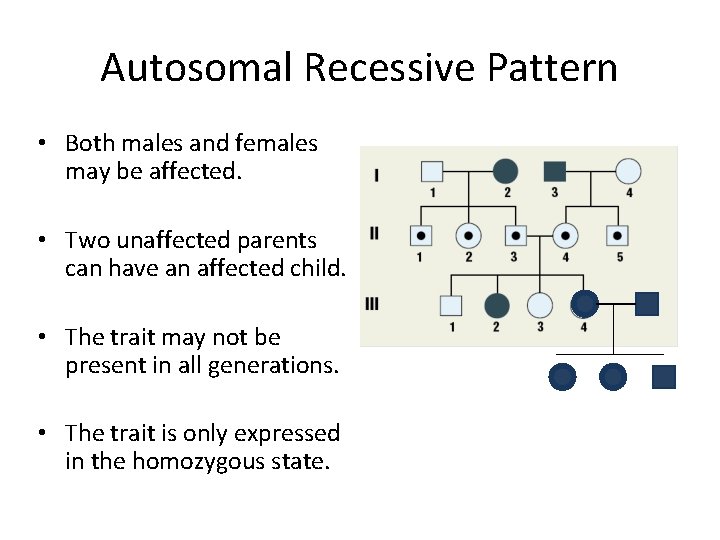 Autosomal Recessive Pattern

• Both males and females may be affected.

• Two unaffected parents can have an affected child.

• The trait may not be present in all generations.

• The trait is only expressed in the homozygous state.

I
1 2 3 4

II
1 2 3 4 5

III
1 2 3 4